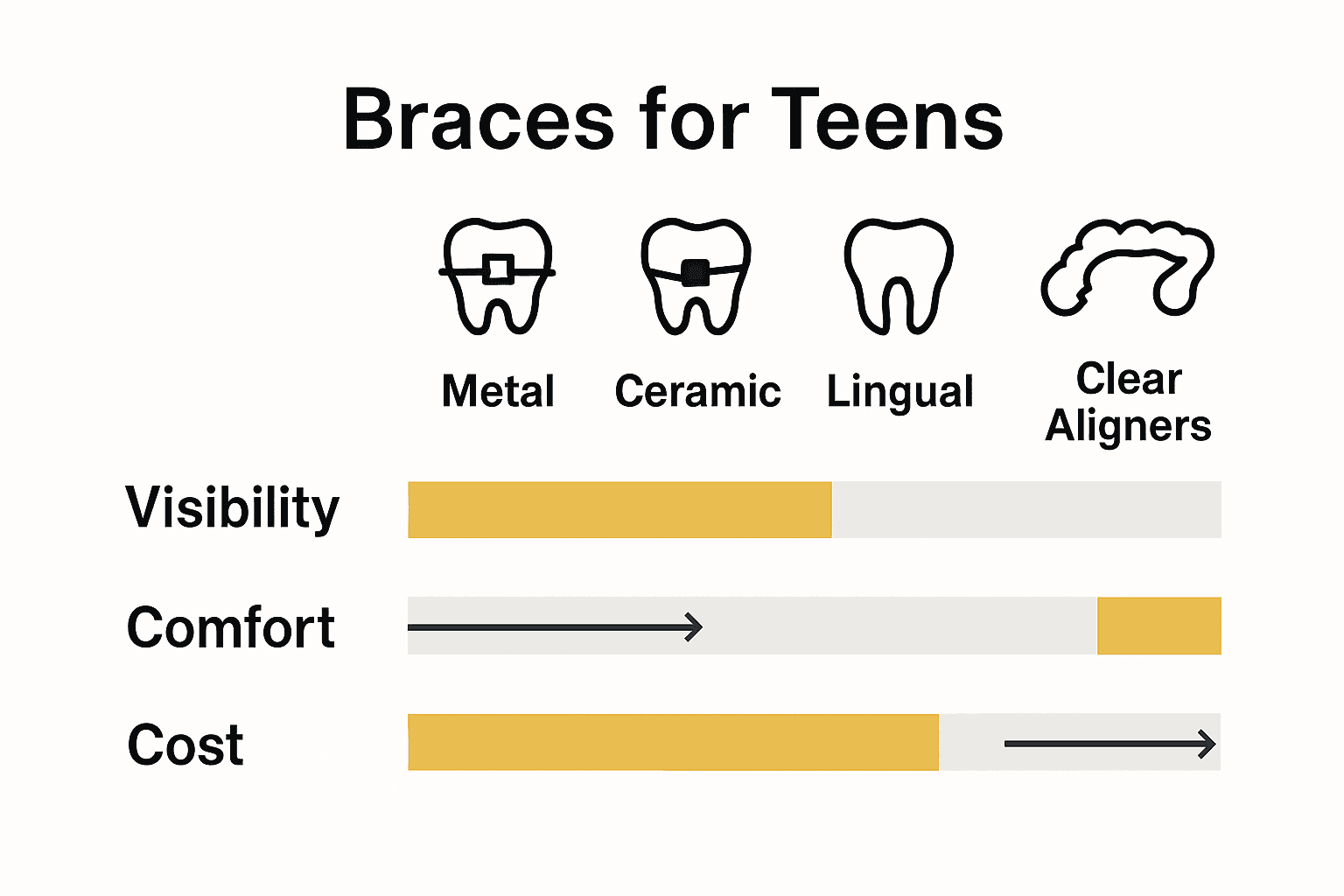 Braces for Teens

Metal

Ceramic

Lingual

Clear Aligners

Visibility

Comfort

Cost